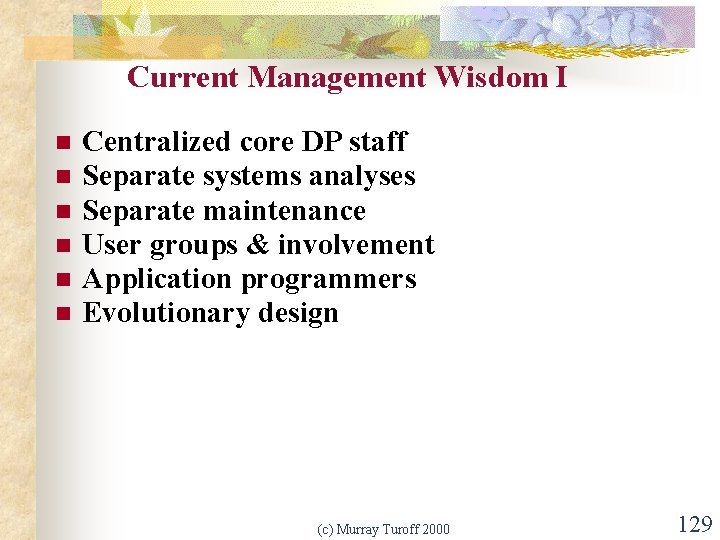 Current Management Wisdom I

- Centralized core DP staff
- Separate systems analyses
- Separate maintenance
- User groups & involvement
- Application programmers
- Evolutionary design

(c) Murray Turoff 2000

129